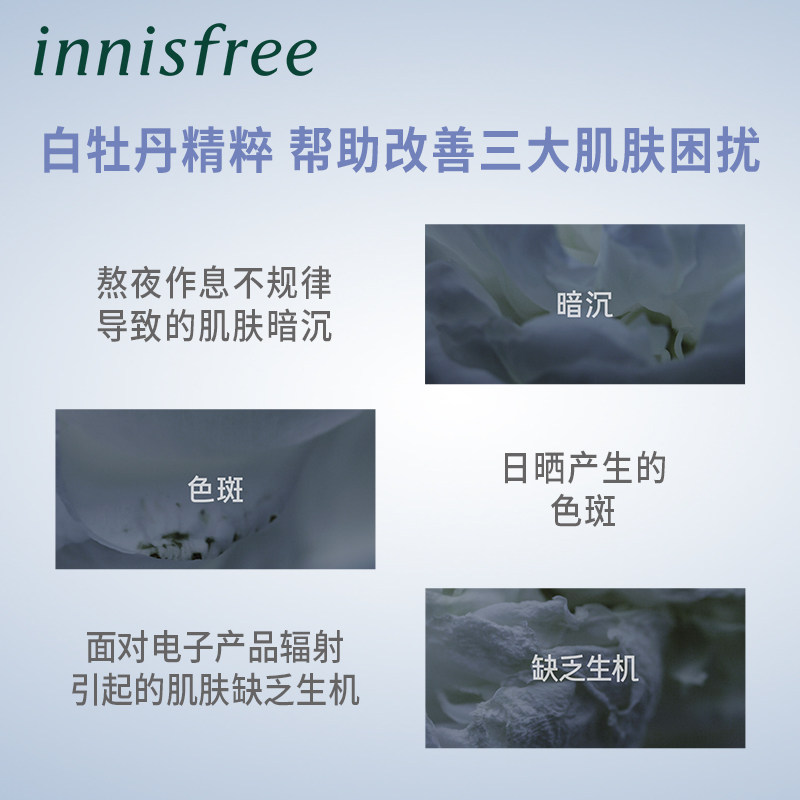 innisfree

白牡丹精粹 帮助改善三大肌肤困扰

熬夜作息不规律
导致的肌肤暗沉

暗沉

色斑

日晒产生的
色斑

面对电子产品辐射
引起的肌肤缺乏生机

缺乏生机